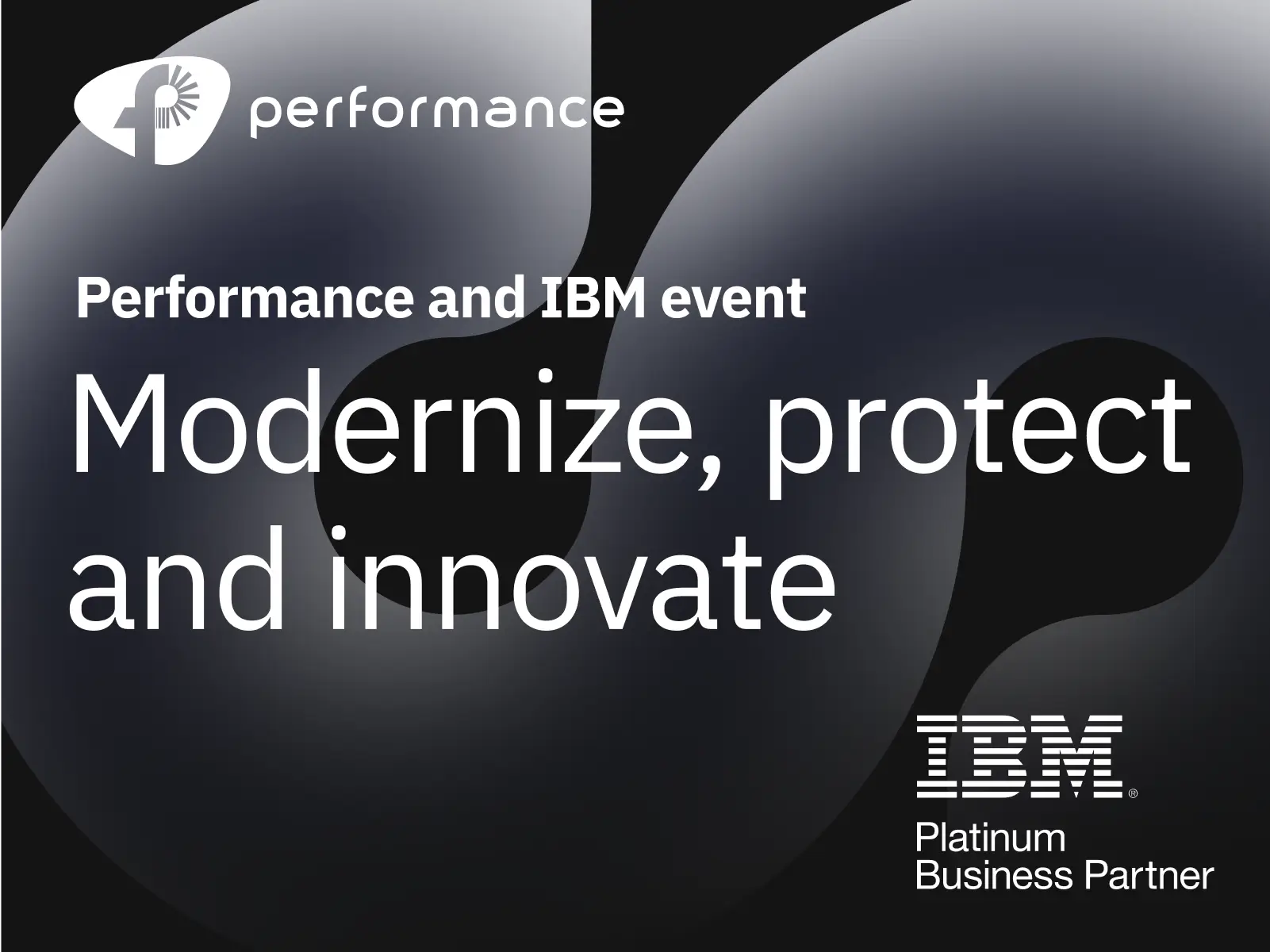 performance

Performance and IBM event

Modernize, protect and innovate

IBM®

Platinum
Business Partner